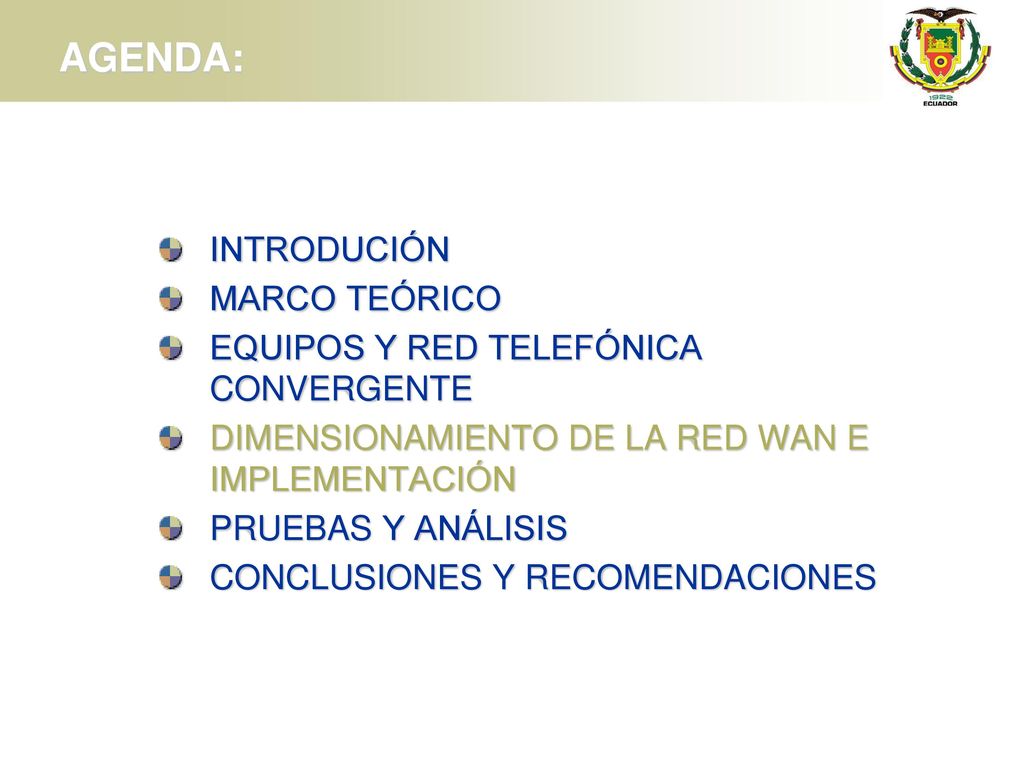 AGENDA:

1922
ECUADOR

INTRODUCIÓN
MARCO TEÓRICO
EQUIPOS Y RED TELEFÓNICA CONVERGENTE
DIMENSIONAMIENTO DE LA RED WAN E IMPLEMENTACIÓN
PRUEBAS Y ANÁLISIS
CONCLUSIONES Y RECOMENDACIONES